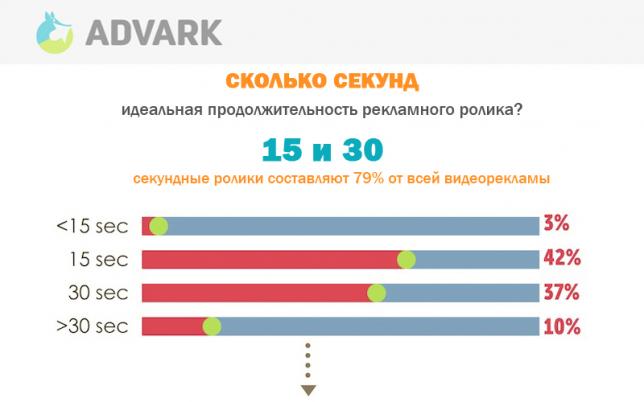 ADVARK

СКОЛЬКО СЕКУНД

идеальная продолжительность рекламного ролика?

15 и 30

секундные ролики составляют 79% от всей видеорекламы

<15 sec 3%

15 sec 42%

30 sec 37%

>30 sec 10%